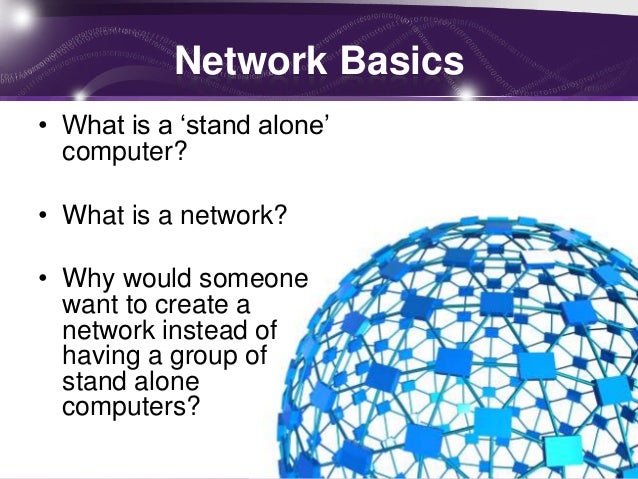 Network Basics

• What is a ‘stand alone’ computer?

• What is a network?

• Why would someone want to create a network instead of having a group of stand alone computers?